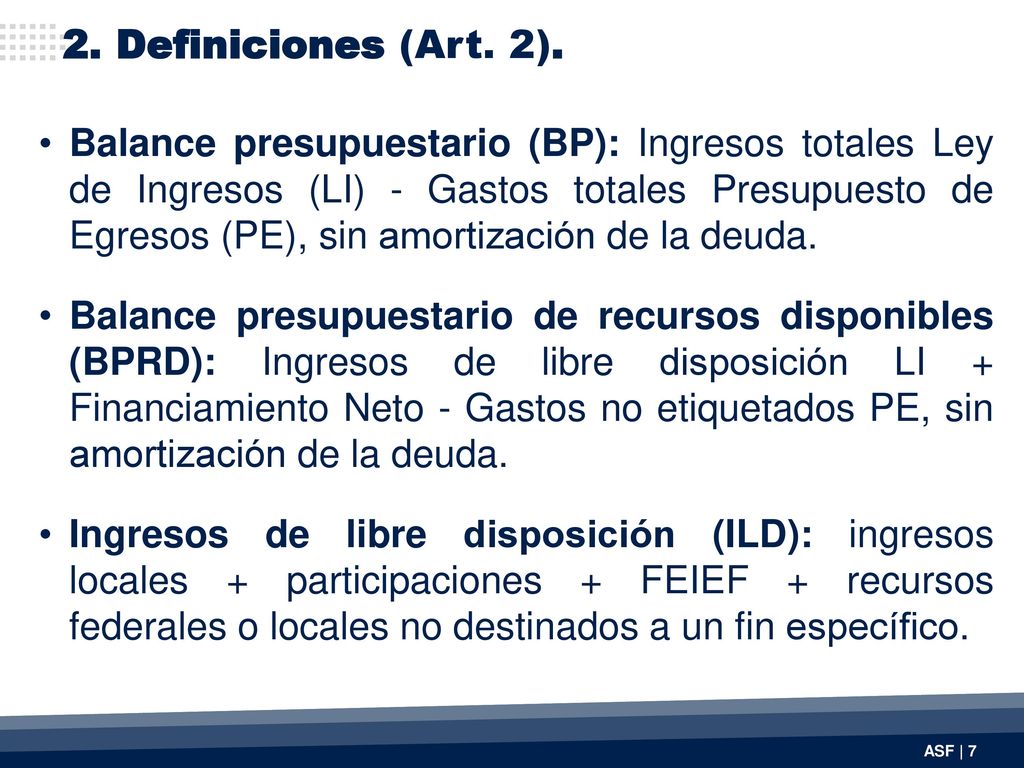 2. Definiciones (Art. 2).

• Balance presupuestario (BP): Ingresos totales Ley de Ingresos (LI) - Gastos totales Presupuesto de Egresos (PE), sin amortización de la deuda.

• Balance presupuestario de recursos disponibles (BPRD): Ingresos de libre disposición LI + Financiamiento Neto - Gastos no etiquetados PE, sin amortización de la deuda.

• Ingresos de libre disposición (ILD): ingresos locales + participaciones + FEIEF + recursos federales o locales no destinados a un fin específico.

ASF | 7